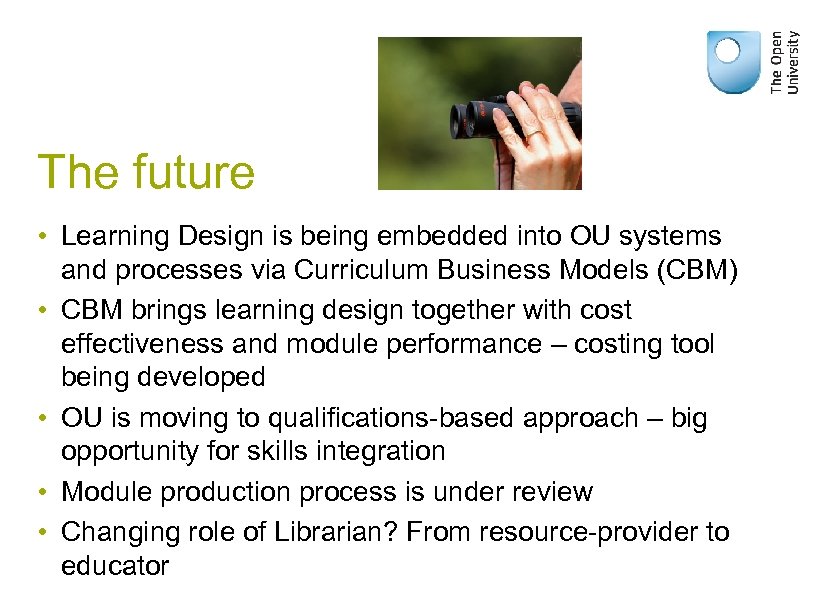 The Open University

The future

• Learning Design is being embedded into OU systems and processes via Curriculum Business Models (CBM)
• CBM brings learning design together with cost effectiveness and module performance – costing tool being developed
• OU is moving to qualifications-based approach – big opportunity for skills integration
• Module production process is under review
• Changing role of Librarian? From resource-provider to educator